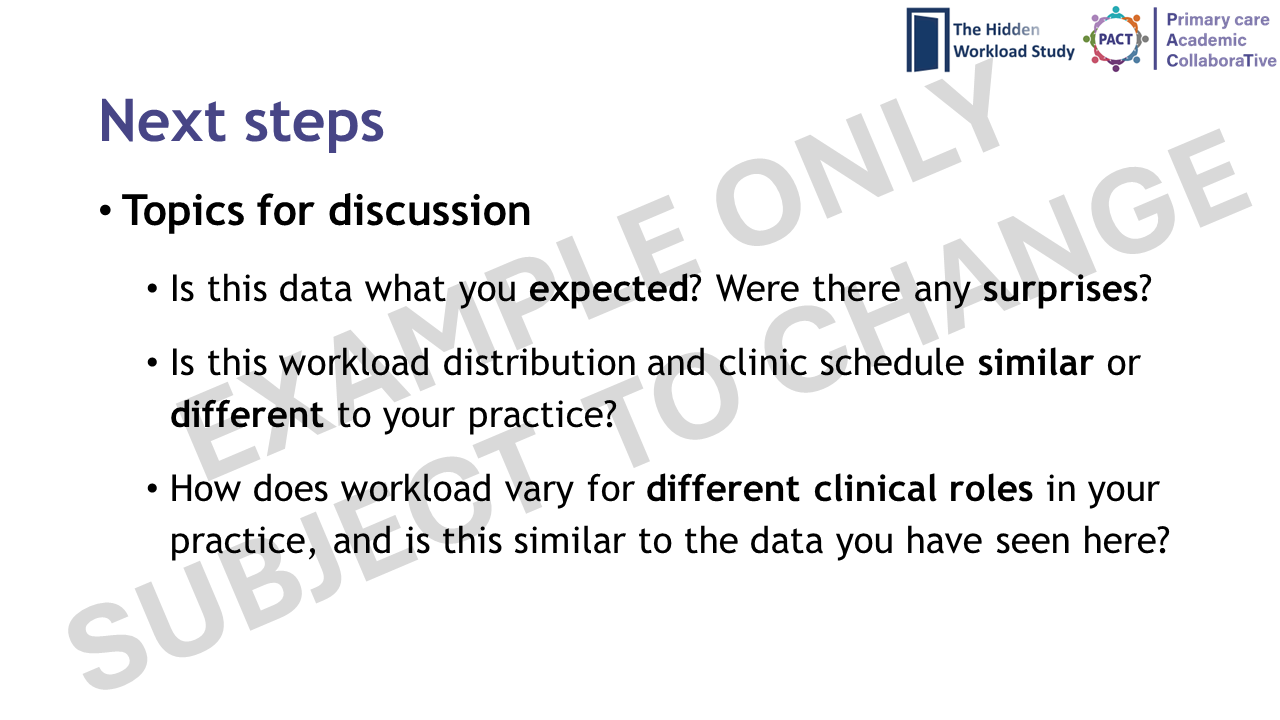 The Hidden Workload Study

PACT

Primary care Academic CollaboraTive

Next steps

• Topics for discussion

• Is this data what you expected? Were there any surprises?

• Is this workload distribution and clinic schedule similar or different to your practice?

• How does workload vary for different clinical roles in your practice, and is this similar to the data you have seen here?

EXAMPLE ONLY
SUBJECT TO CHANGE